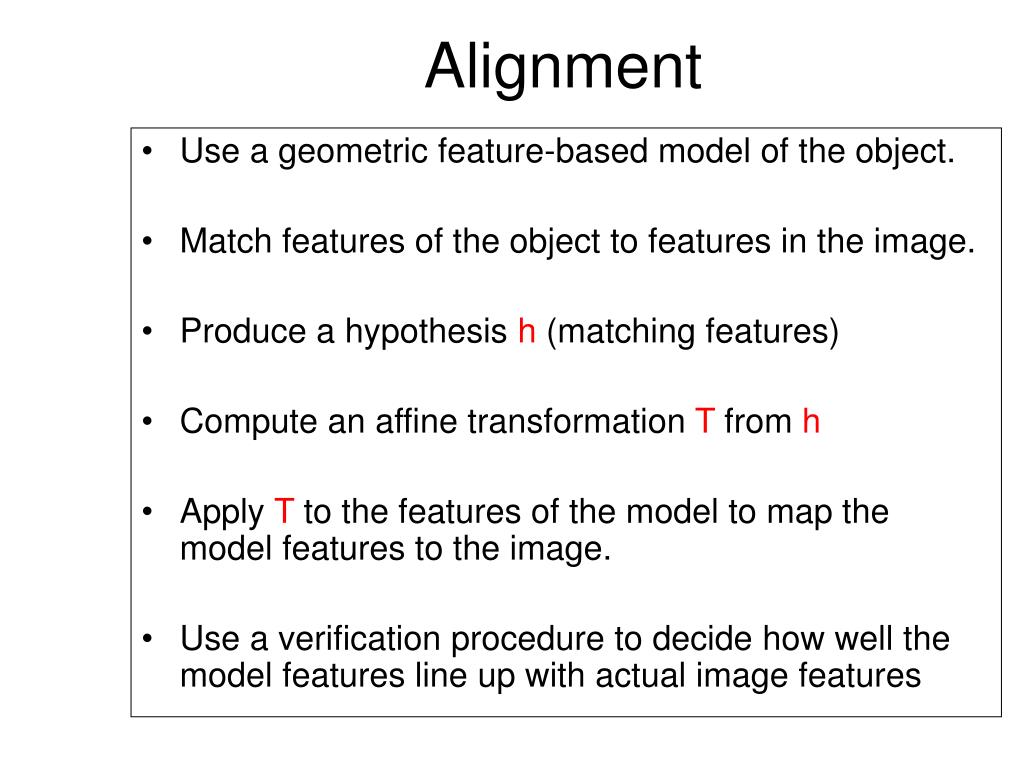 Alignment

• Use a geometric feature-based model of the object.

• Match features of the object to features in the image.

• Produce a hypothesis h (matching features)

• Compute an affine transformation T from h

• Apply T to the features of the model to map the model features to the image.

• Use a verification procedure to decide how well the model features line up with actual image features